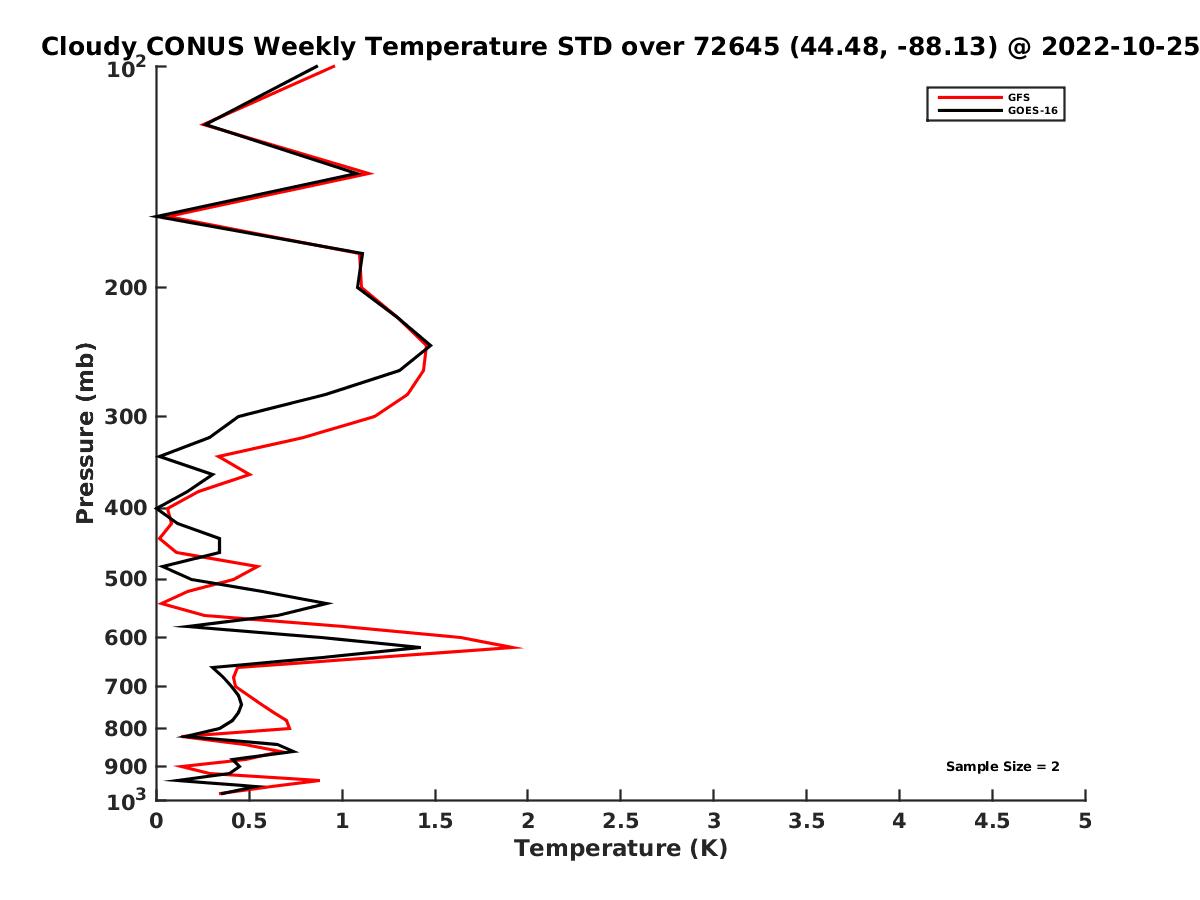 Cloudy CONUS Weekly Temperature STD over 72645 (44.48, -88.13) @ 2022-10-25

GFS
GOES-16

Pressure (mb)

$10^2$
200
300
400
500
600
700
800
900
$10^3$

Sample Size = 2

0
0.5
1
1.5
2
2.5
3
3.5
4
4.5
5

Temperature (K)